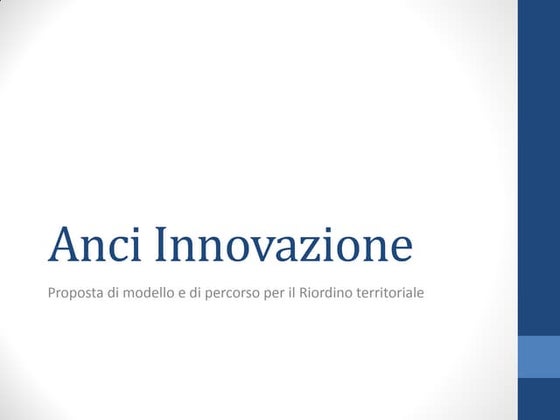 Anci Innovazione

Proposta di modello e di percorso per il Riordino territoriale